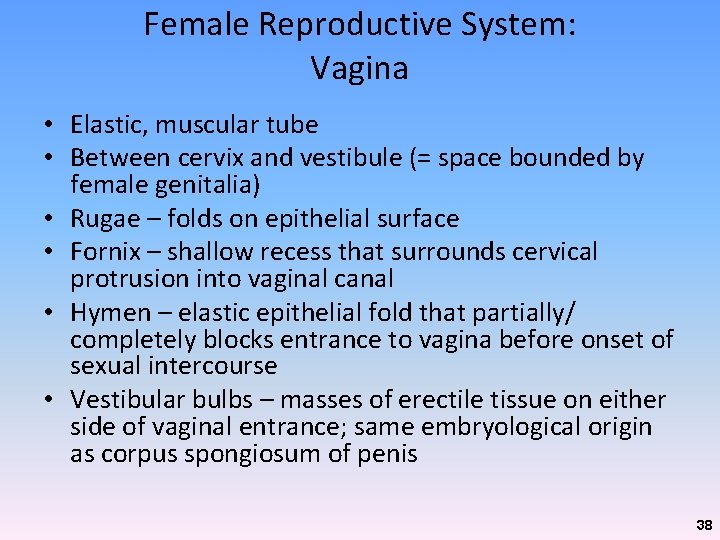 Female Reproductive System:
Vagina

• Elastic, muscular tube
• Between cervix and vestibule (= space bounded by female genitalia)
• Rugae – folds on epithelial surface
• Fornix – shallow recess that surrounds cervical protrusion into vaginal canal
• Hymen – elastic epithelial fold that partially/ completely blocks entrance to vagina before onset of sexual intercourse
• Vestibular bulbs – masses of erectile tissue on either side of vaginal entrance; same embryological origin as corpus spongiosum of penis

38